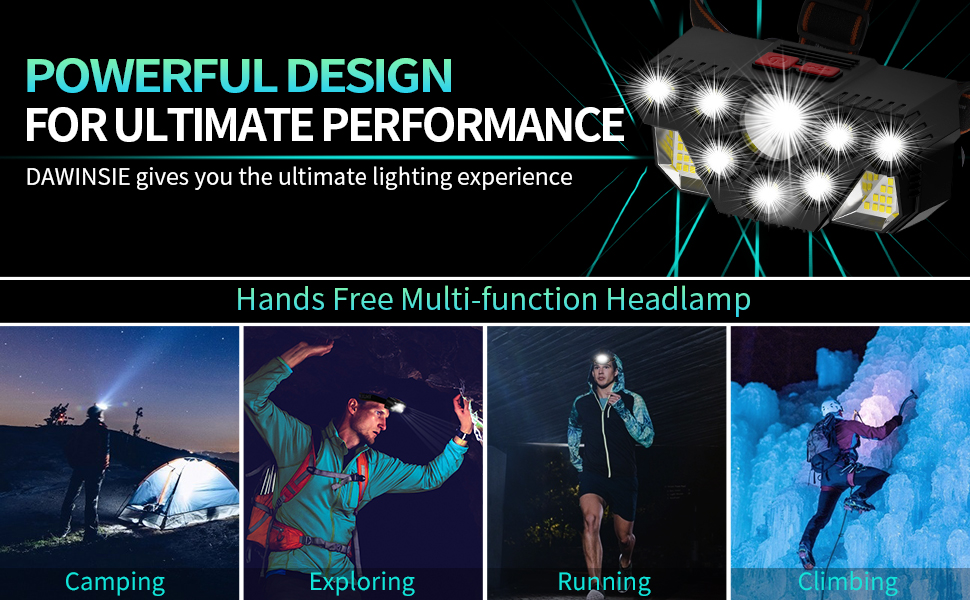 POWERFUL DESIGN
FOR ULTIMATE PERFORMANCE
DAWINSIE gives you the ultimate lighting experience

Hands Free Multi-function Headlamp

Camping

Exploring

Running

Climbing